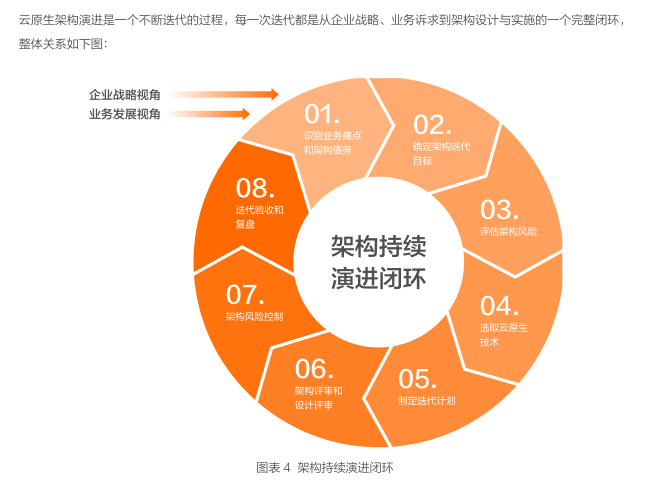 云原生架构演进是一个不断迭代的过程，每一次迭代都是从企业战略、业务诉求到架构设计与实施的一个完整闭环，整体关系如下图：

企业战略视角
业务发展视角

01.
识别业务痛点和架构债务

02.
确定架构迭代目标

03.
评估架构风险

04.
选取云原生技术

05.
制定迭代计划

06.
架构评审和设计评审

07.
架构风险控制

08.
迭代验收和复盘

架构持续演进闭环

图表 4 架构持续演进闭环